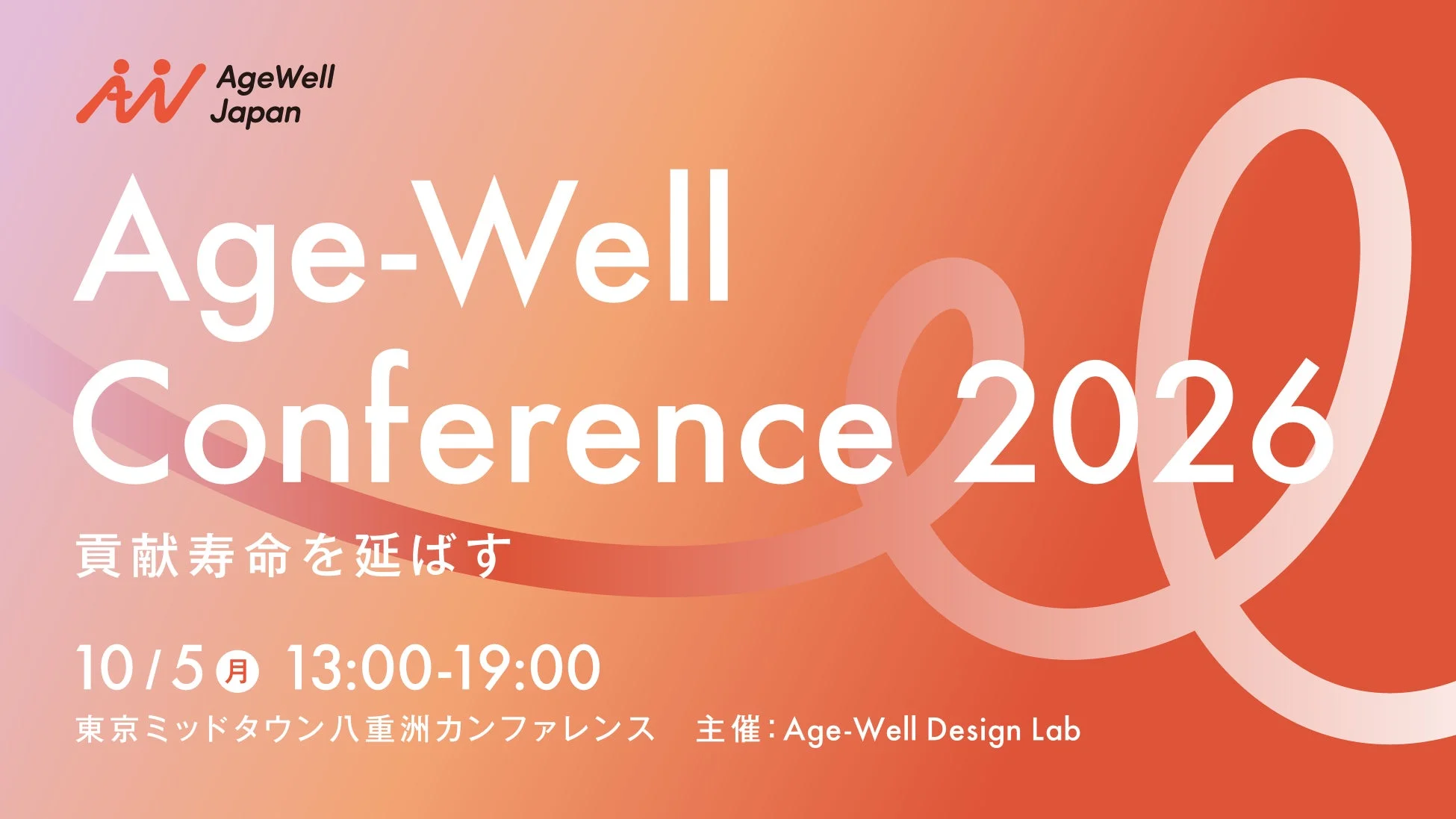 AgeWell Japan

Age-Well Conference 2026

貢献寿命を延ばす

10/5 月 13:00-19:00

東京ミッドタウン八重洲カンファレンス　主催：Age-Well Design Lab